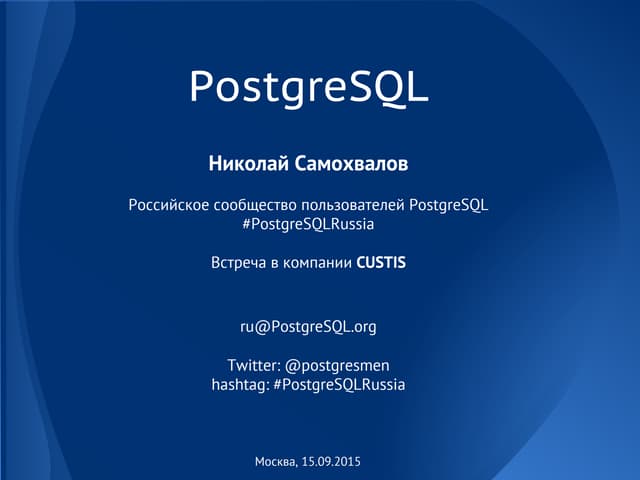 PostgreSQL

Николай Самохвалов

Российское сообщество пользователей PostgreSQL
#PostgreSQLRussia

Встреча в компании CUSTIS

ru@PostgreSQL.org

Twitter: @postgresmen
hashtag: #PostgreSQLRussia

Москва, 15.09.2015